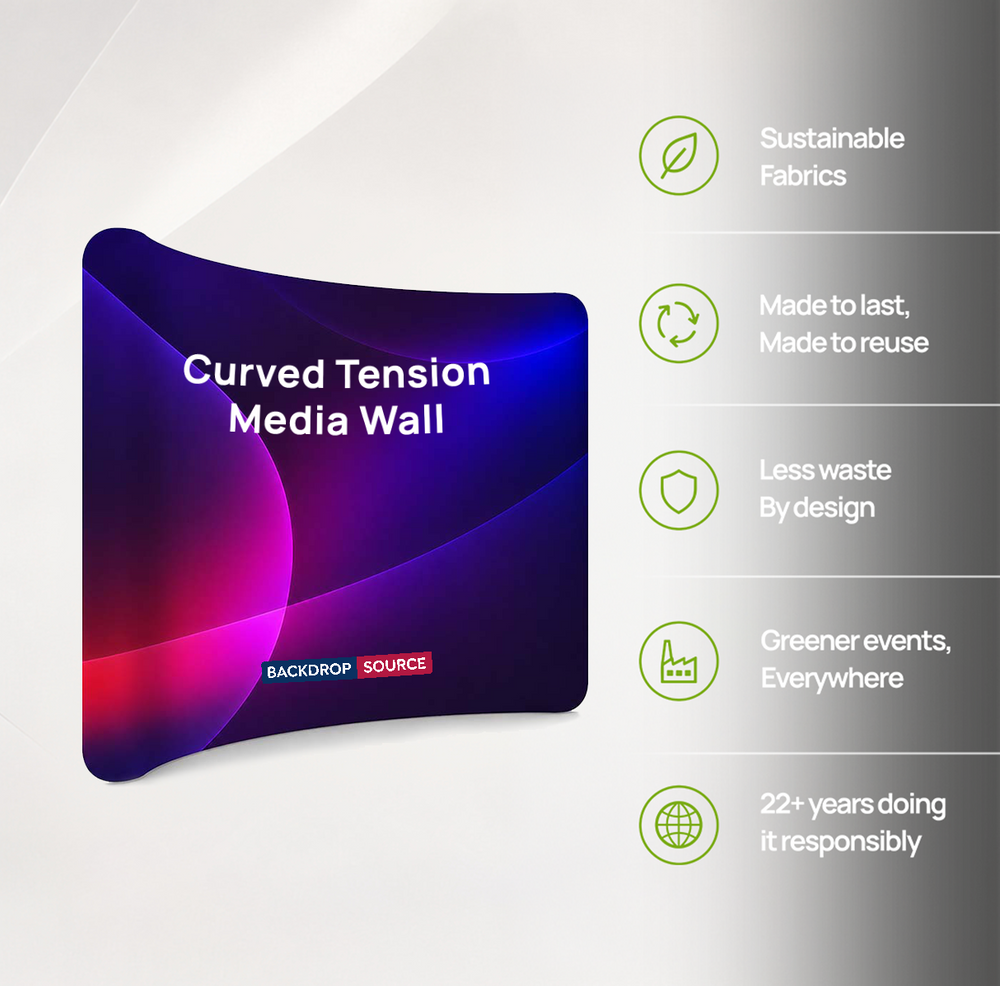 Curved Tension Media Wall

BACKDROP SOURCE

Sustainable Fabrics

Made to last, Made to reuse

Less waste By design

Greener events, Everywhere

22+ years doing it responsibly